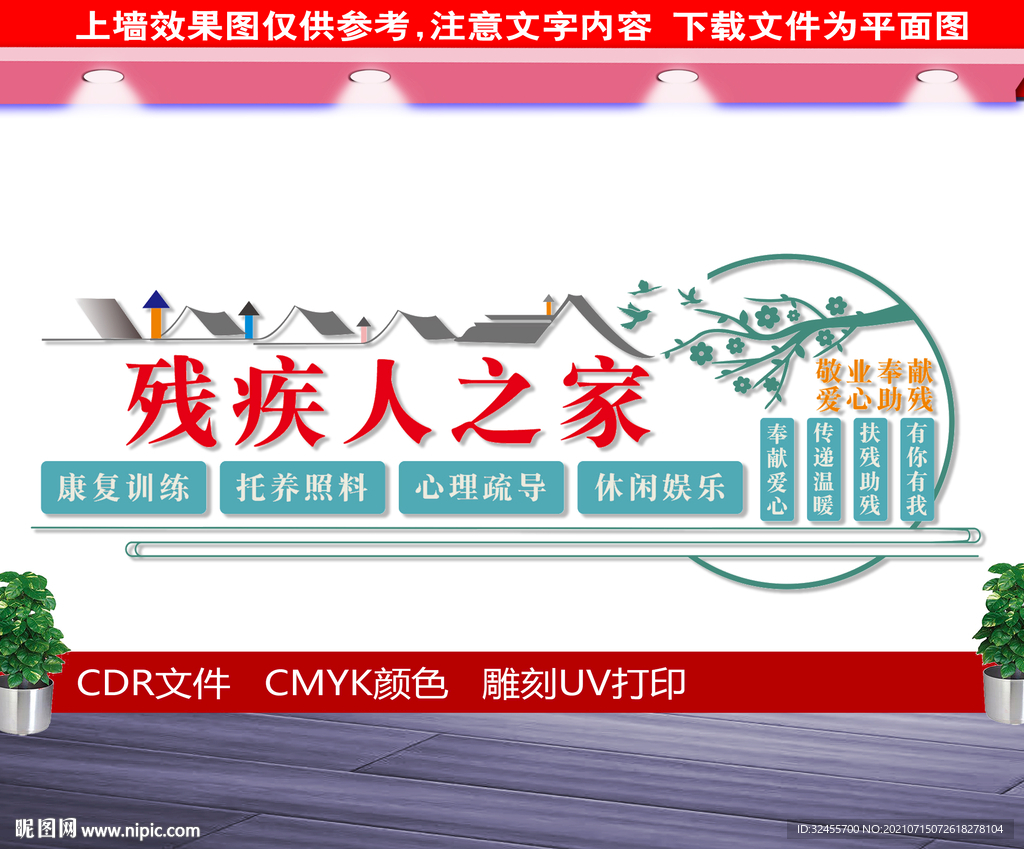 上墙效果图仅供参考,注意文字内容 下载文件为平面图

残疾人之家

敬业奉献
爱心助残

康复训练 托养照料 心理疏导 休闲娱乐

奉献爱心

传递温暖

扶残助残

有你有我

CDR文件 CMYK颜色 雕刻UV打印

昵图网 www.nipic.com

ID:32455700 NO:20210715072618278104